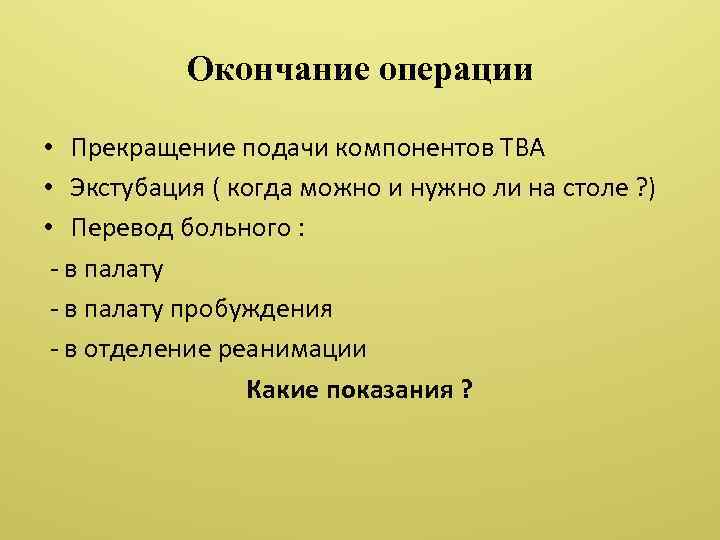 Окончание операции

• Прекращение подачи компонентов ТВА
• Экстубация ( когда можно и нужно ли на столе ?)
• Перевод больного :
- в палату
- в палату пробуждения
- в отделение реанимации

Какие показания ?